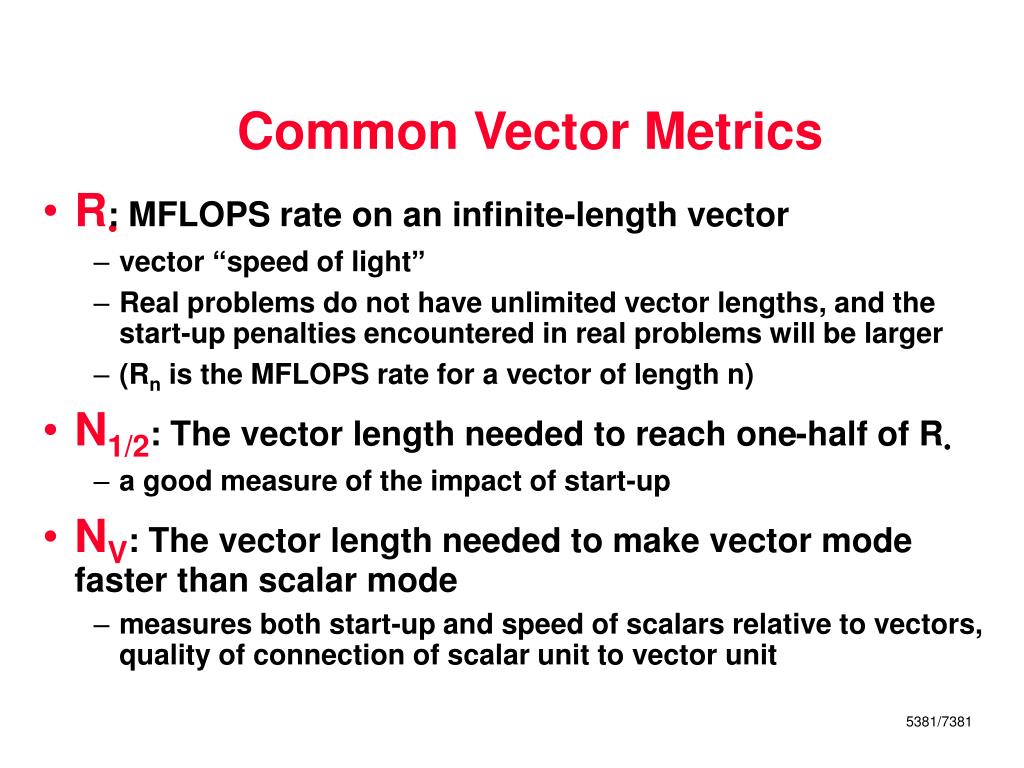 Common Vector Metrics

• R: MFLOPS rate on an infinite-length vector
  – vector “speed of light”
  – Real problems do not have unlimited vector lengths, and the start-up penalties encountered in real problems will be larger
  – ($R_n$ is the MFLOPS rate for a vector of length n)

• $N_{1/2}$: The vector length needed to reach one-half of R.
  – a good measure of the impact of start-up

• $N_V$: The vector length needed to make vector mode faster than scalar mode
  – measures both start-up and speed of scalars relative to vectors, quality of connection of scalar unit to vector unit

5381/7381